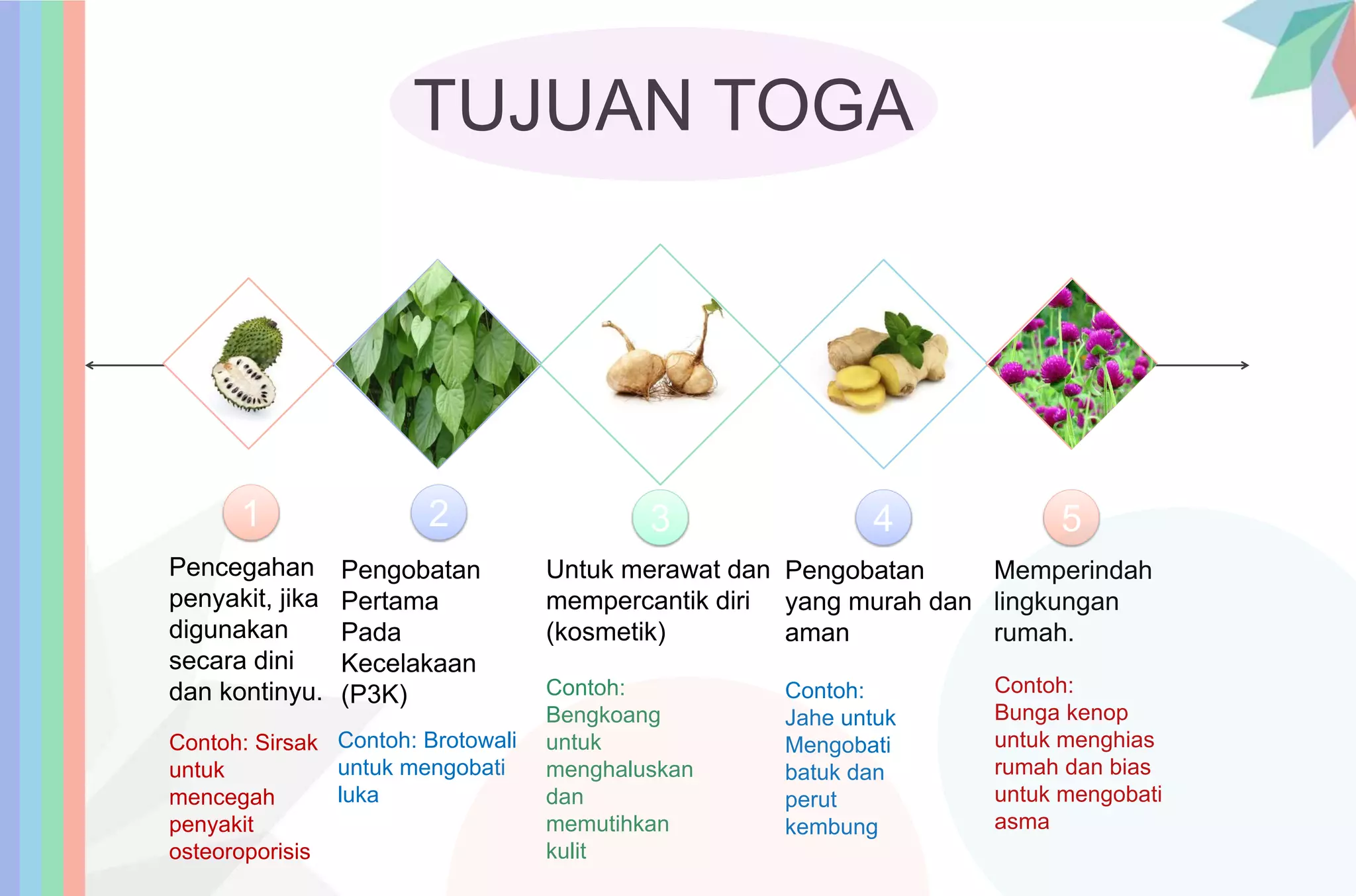 TUJUAN TOGA

1

Pencegahan penyakit, jika digunakan secara dini dan kontinyu.

Contoh: Sirsak untuk mencegah penyakit osteoroporisis

2

Pengobatan Pertama Pada Kecelakaan (P3K)

Contoh: Brotowali untuk mengobati luka

3

Untuk merawat dan mempercantik diri (kosmetik)

Contoh: Bengkoang untuk menghaluskan dan memutihkan kulit

4

Pengobatan yang murah dan aman

Contoh: Jahe untuk Mengobati batuk dan perut kembung

5

Memperindah lingkungan rumah.

Contoh: Bunga kenop untuk menghias rumah dan bias untuk mengobati asma